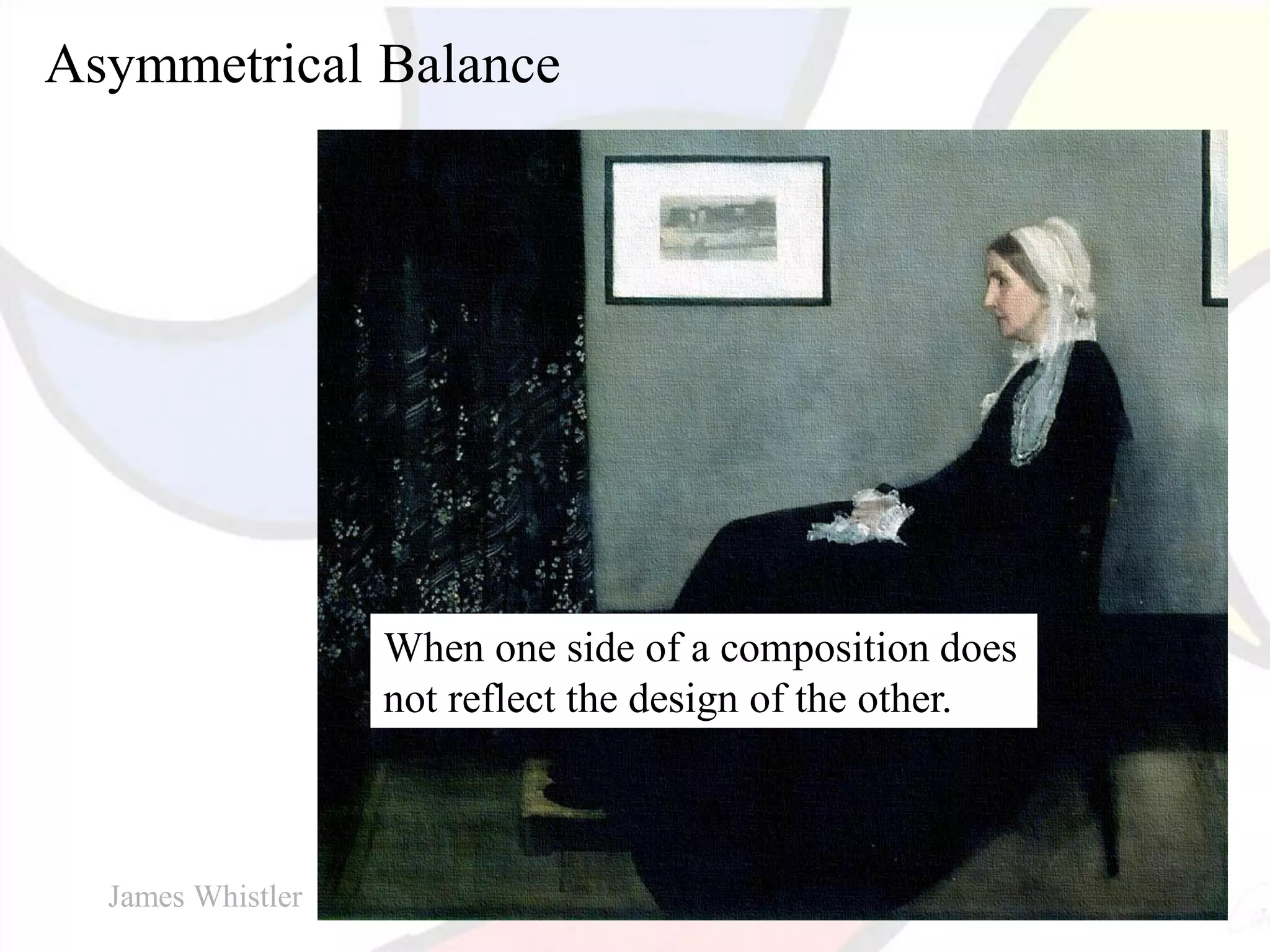 Asymmetrical Balance

When one side of a composition does not reflect the design of the other.

James Whistler